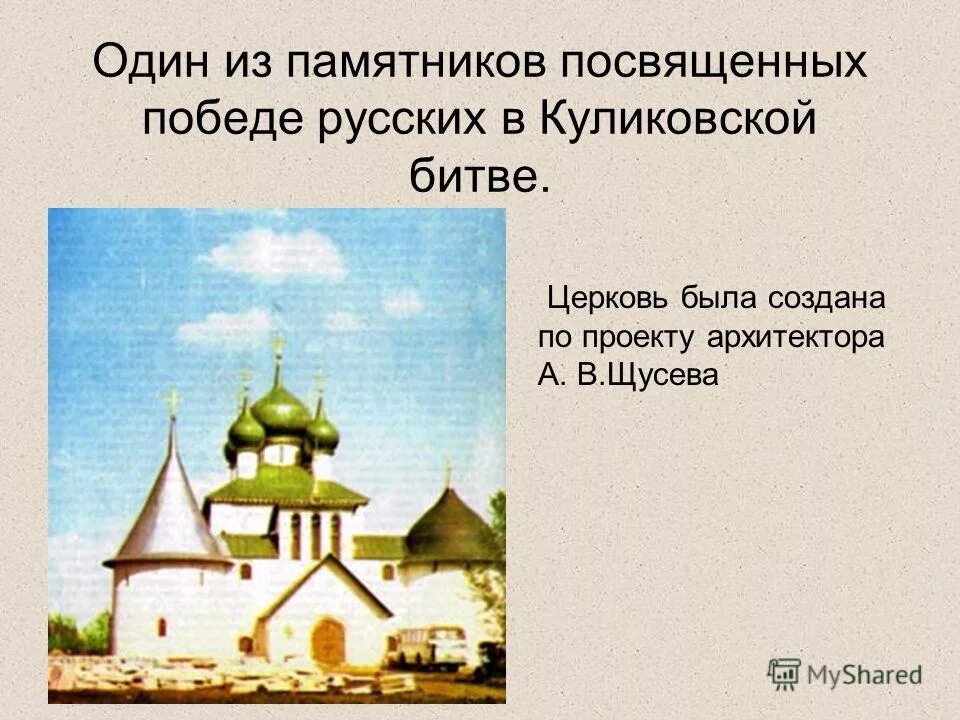 Один из памятников посвященных победе русских в Куликовской битве.

Церковь была создана по проекту архитектора А. В.Щусева

MyShared